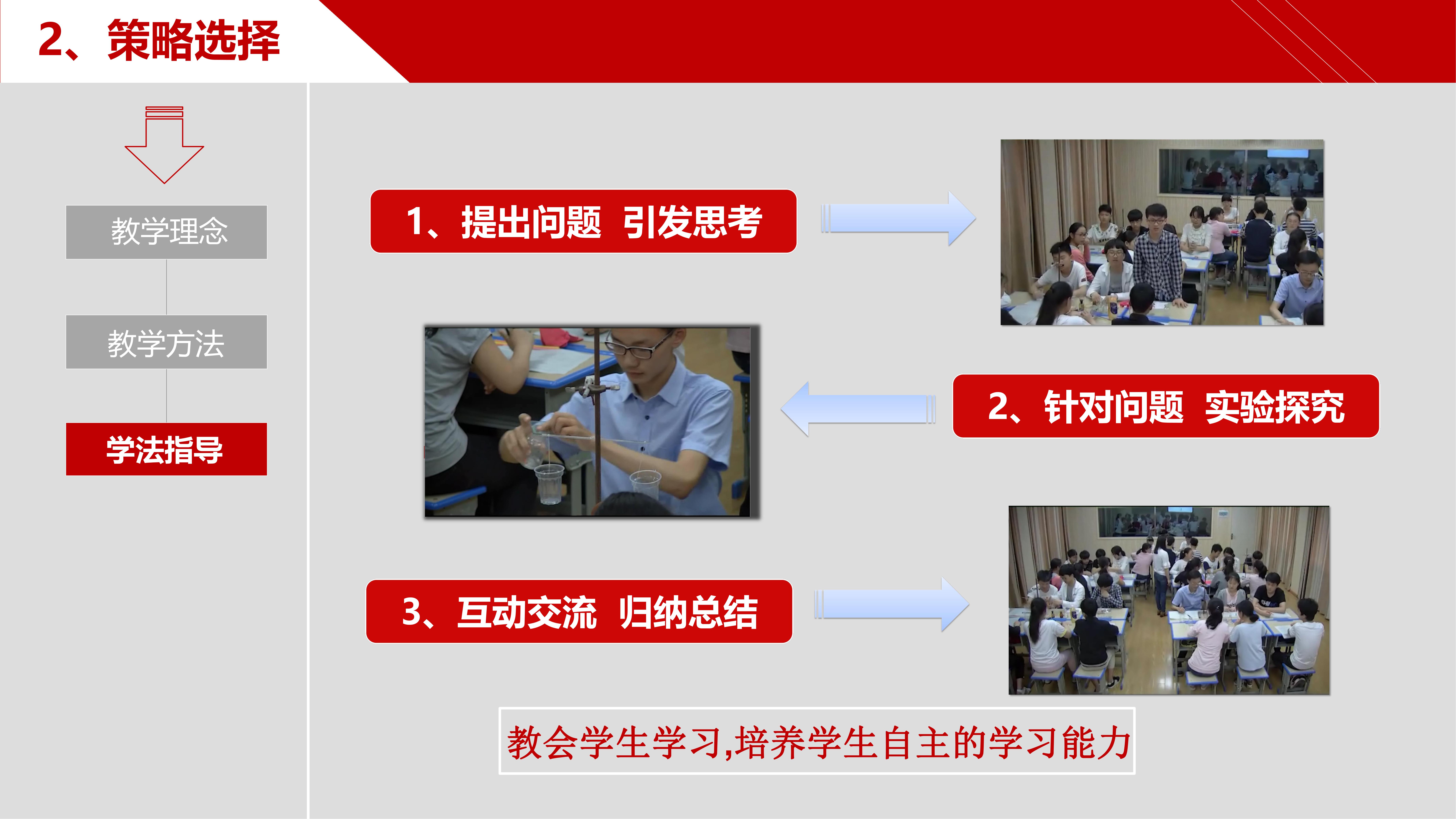 2、策略选择

教学理念

教学方法

学法指导

1、提出问题 引发思考

2、针对问题 实验探究

3、互动交流 归纳总结

教会学生学习,培养学生自主的学习能力